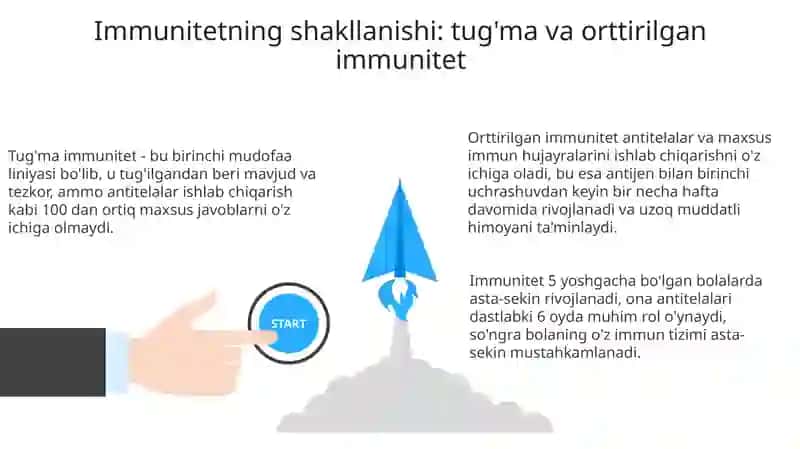 Immunitetning shakllanishi: tug'ma va orttirilgan immunitet

Tug'ma immunitet - bu birinchi mudofaa liniyasi bo'lib, u tug'ilgandan beri mavjud va tezkor, ammo antitelalar ishlab chiqarish kabi 100 dan ortiq maxsus javoblarni o'z ichiga olmaydi.

START

Orttirilgan immunitet antitelalar va maxsus immun hujayralarini ishlab chiqarishni o'z ichiga oladi, bu esa antijen bilan birinchi uchrashuvdan keyin bir necha hafta davomida rivojlanadi va uzoq muddatli himoyani ta'minlaydi.

Immunitet 5 yoshgacha bo'lgan bolalarda asta-sekin rivojlanadi, ona antitelalari dastlabki 6 oyda muhim rol o'ynaydi, so'ngra bolaning o'z immun tizimi asta-sekin mustahkamlanadi.